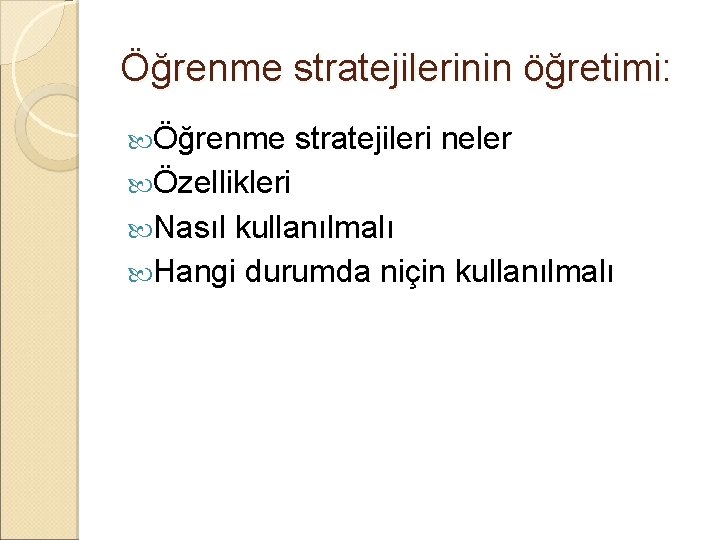 Öğrenme stratejilerinin öğretimi:

Öğrenme stratejileri neler
Özellikleri
Nasıl kullanılmalı
Hangi durumda niçin kullanılmalı